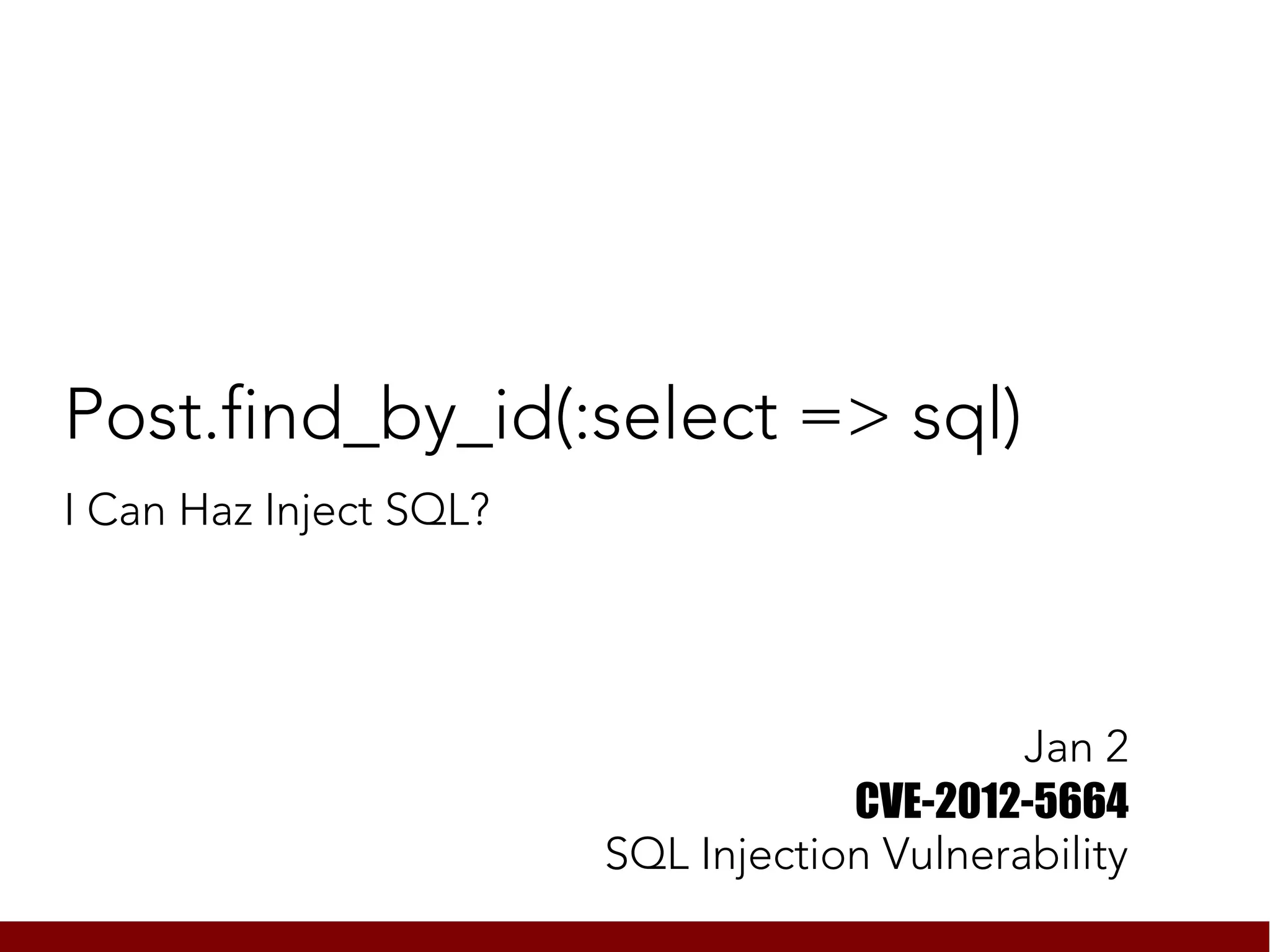 Post.find_by_id(:select => sql)

I Can Haz Inject SQL?

Jan 2
CVE-2012-5664
SQL Injection Vulnerability